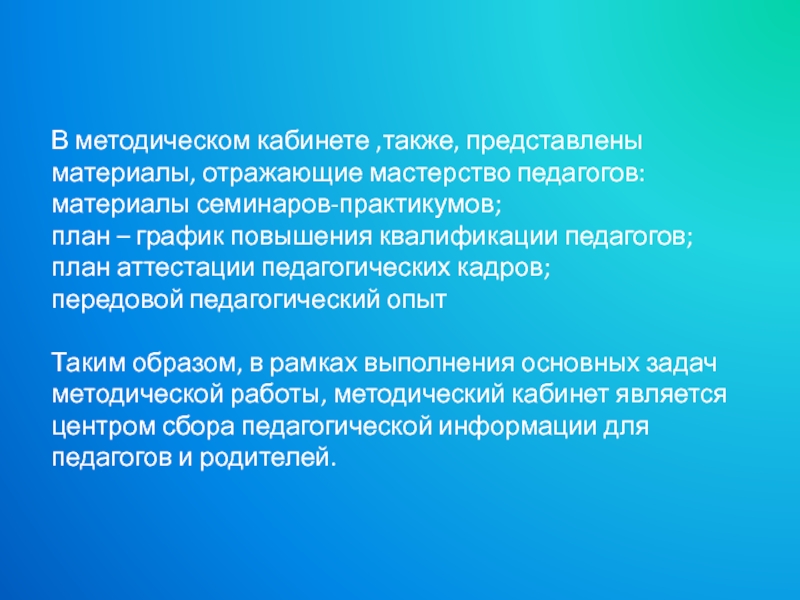 В методическом кабинете ,также, представлены материалы, отражающие мастерство педагогов:
материалы семинаров-практикумов;
план – график повышения квалификации педагогов;
план аттестации педагогических кадров;
передовой педагогический опыт

Таким образом, в рамках выполнения основных задач методической работы, методический кабинет является центром сбора педагогической информации для педагогов и родителей.